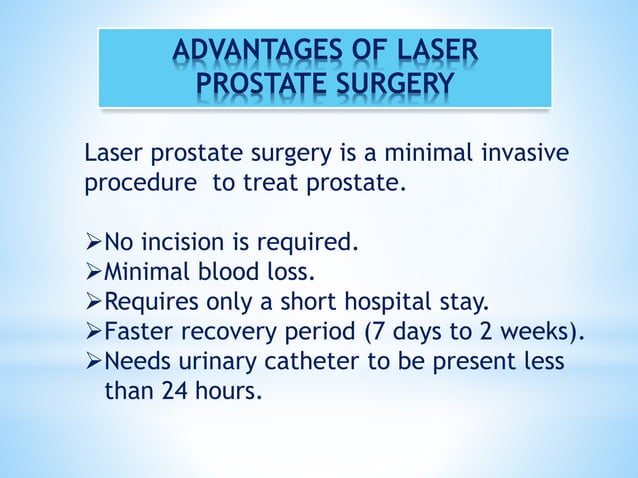 ADVANTAGES OF LASER PROSTATE SURGERY

Laser prostate surgery is a minimal invasive procedure  to treat prostate.

➢No incision is required.
➢Minimal blood loss.
➢Requires only a short hospital stay.
➢Faster recovery period (7 days to 2 weeks).
➢Needs urinary catheter to be present less than 24 hours.